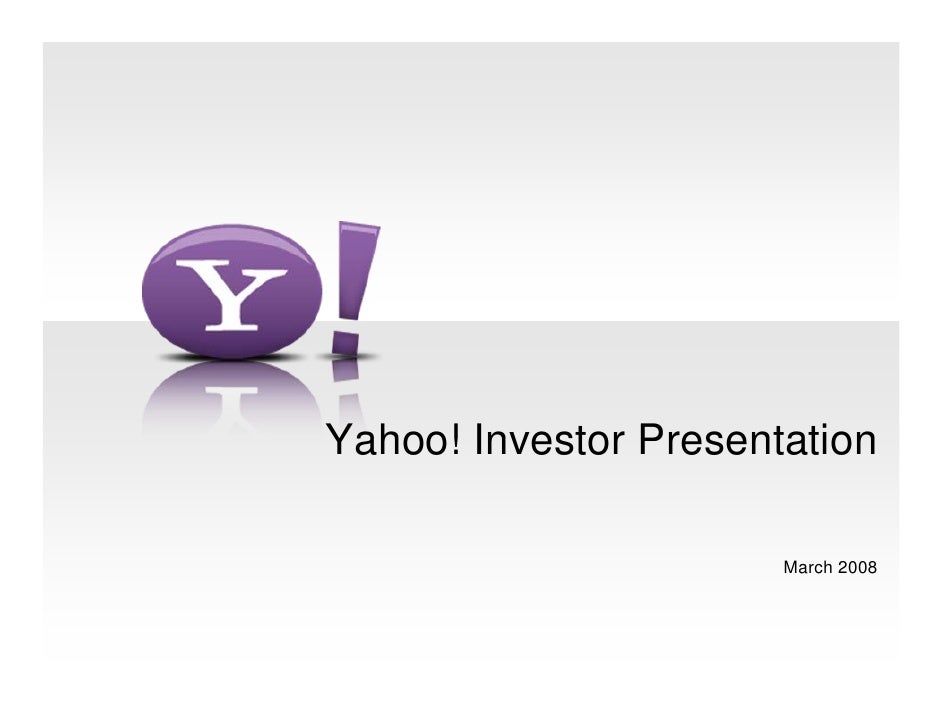 Y!

Yahoo! Investor Presentation

March 2008